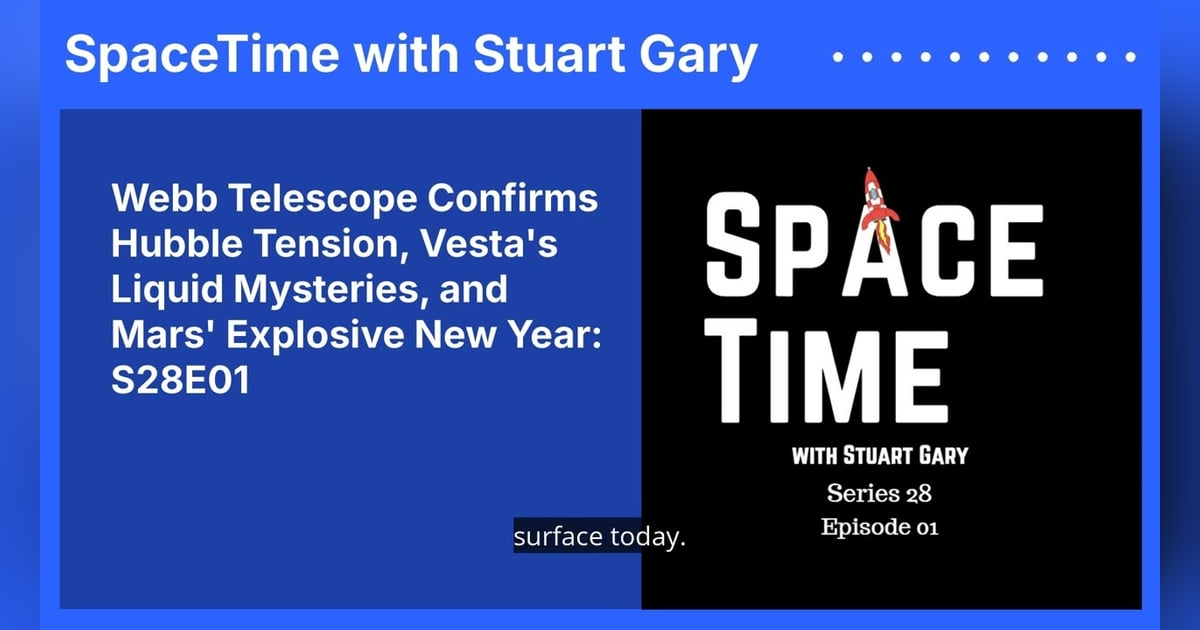 SpaceTime with Stuart Gary

Webb Telescope Confirms Hubble Tension, Vesta's Liquid Mysteries, and Mars' Explosive New Year: S28E01

SPACE TIME

WITH STUART GARY

Series 28
Episode 01

surface today.